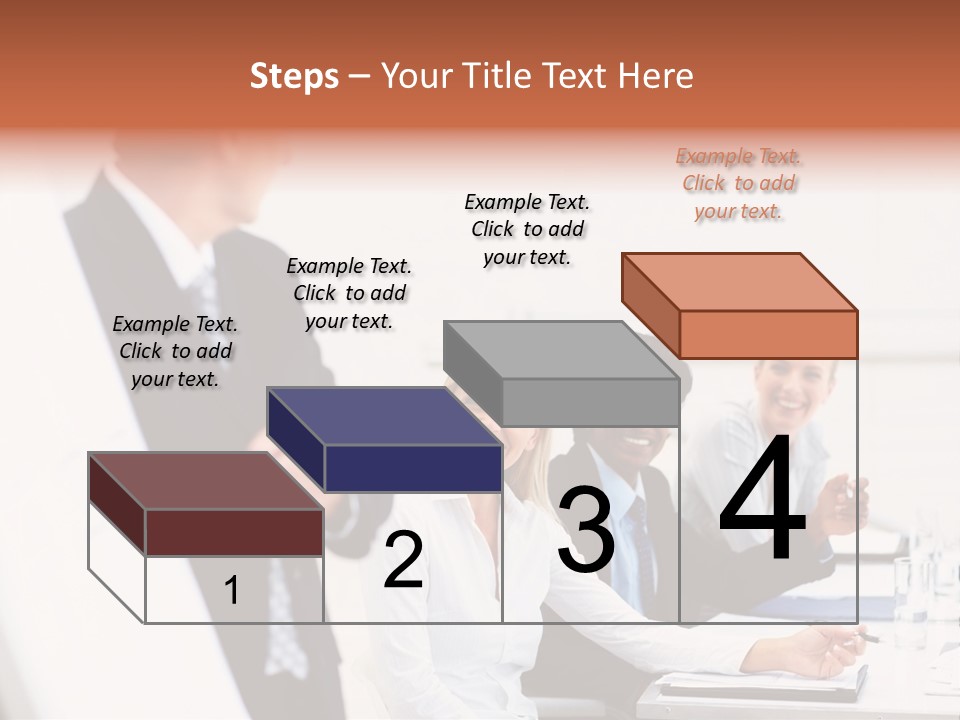 Steps – Your Title Text Here

Example Text. Click to add your text.

Example Text. Click to add your text.

Example Text. Click to add your text.

Example Text. Click to add your text.

1

2

3

4